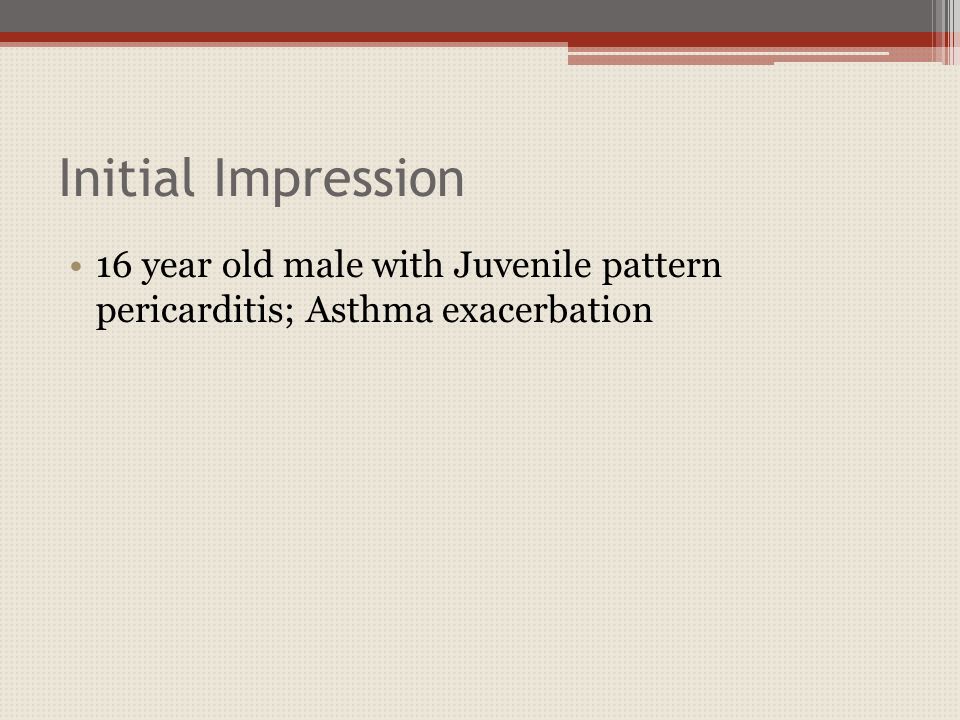 Initial Impression

• 16 year old male with Juvenile pattern pericarditis; Asthma exacerbation